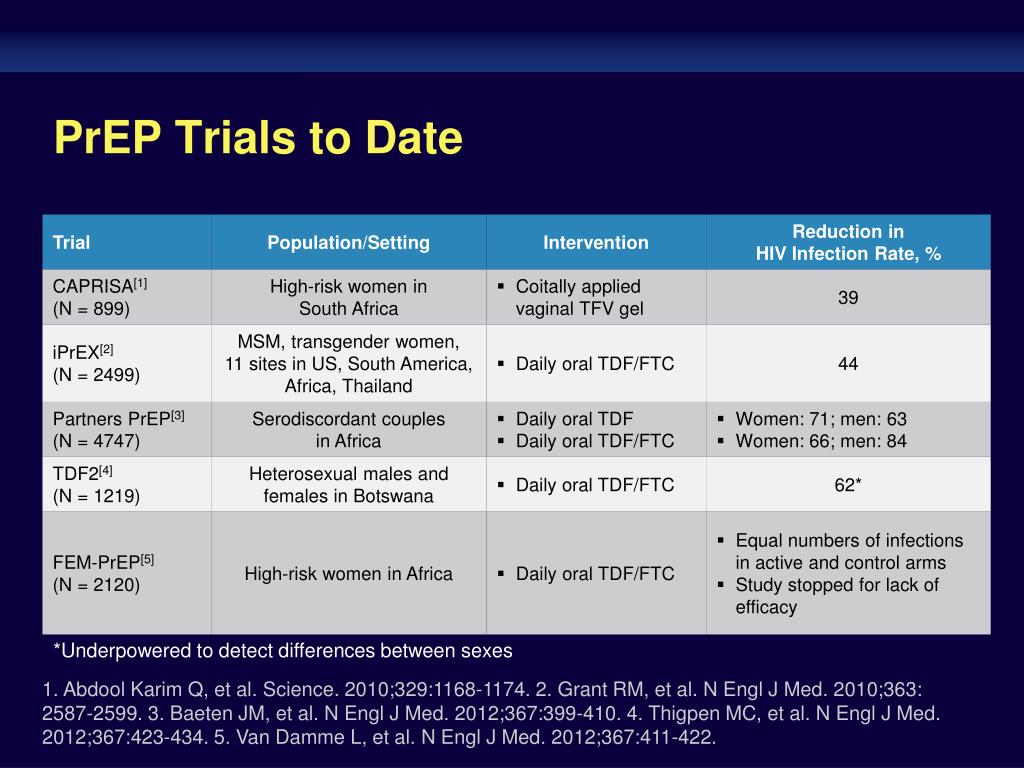 PrEP Trials to Date

| Trial | Population/Setting | Intervention | Reduction in HIV Infection Rate, % |
|---|---|---|---|
| CAPRISA$^{[1]}$ (N = 899) | High-risk women in South Africa | ▪ Coitally applied vaginal TFV gel | 39 |
| iPrEX$^{[2]}$ (N = 2499) | MSM, transgender women, 11 sites in US, South America, Africa, Thailand | ▪ Daily oral TDF/FTC | 44 |
| Partners PrEP$^{[3]}$ (N = 4747) | Serodiscordant couples in Africa | ▪ Daily oral TDF ▪ Daily oral TDF/FTC | ▪ Women: 71; men: 63 ▪ Women: 66; men: 84 |
| TDF2$^{[4]}$ (N = 1219) | Heterosexual males and females in Botswana | ▪ Daily oral TDF/FTC | 62* |
| FEM-PrEP$^{[5]}$ (N = 2120) | High-risk women in Africa | ▪ Daily oral TDF/FTC | ▪ Equal numbers of infections in active and control arms ▪ Study stopped for lack of efficacy |

*Underpowered to detect differences between sexes

1. Abdool Karim Q, et al. Science. 2010;329:1168-1174. 2. Grant RM, et al. N Engl J Med. 2010;363: 2587-2599. 3. Baeten JM, et al. N Engl J Med. 2012;367:399-410. 4. Thigpen MC, et al. N Engl J Med. 2012;367:423-434. 5. Van Damme L, et al. N Engl J Med. 2012;367:411-422.